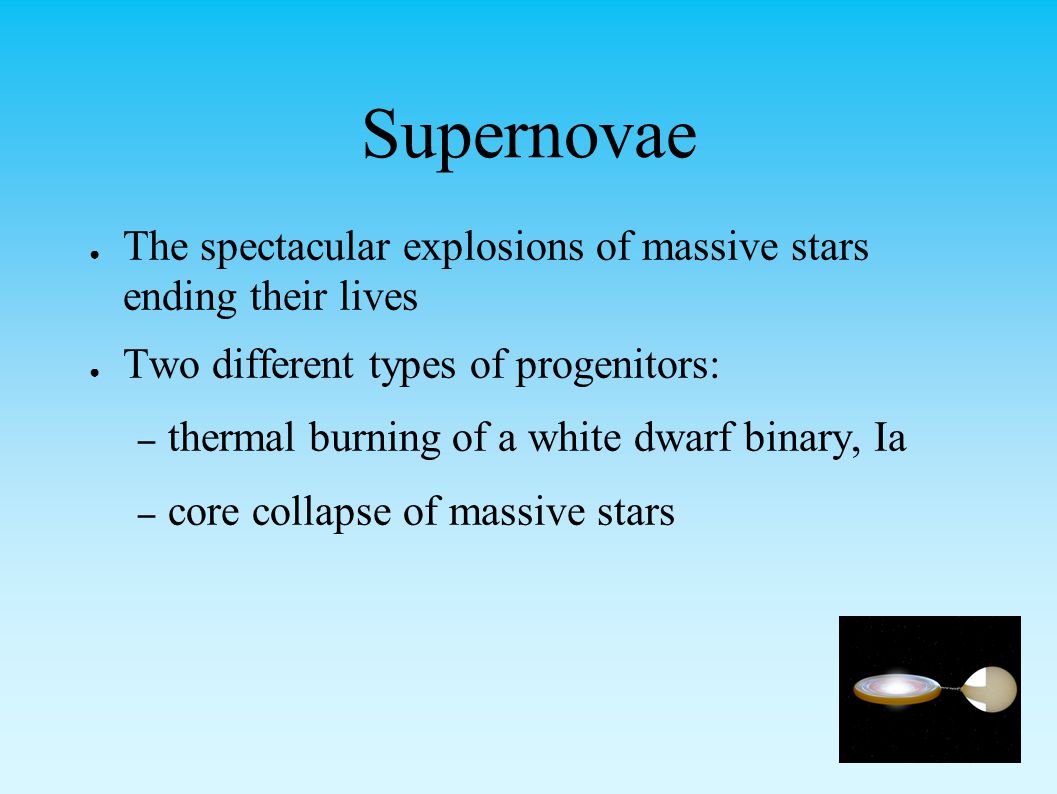 Supernovae

● The spectacular explosions of massive stars ending their lives

● Two different types of progenitors:

– thermal burning of a white dwarf binary, Ia

– core collapse of massive stars